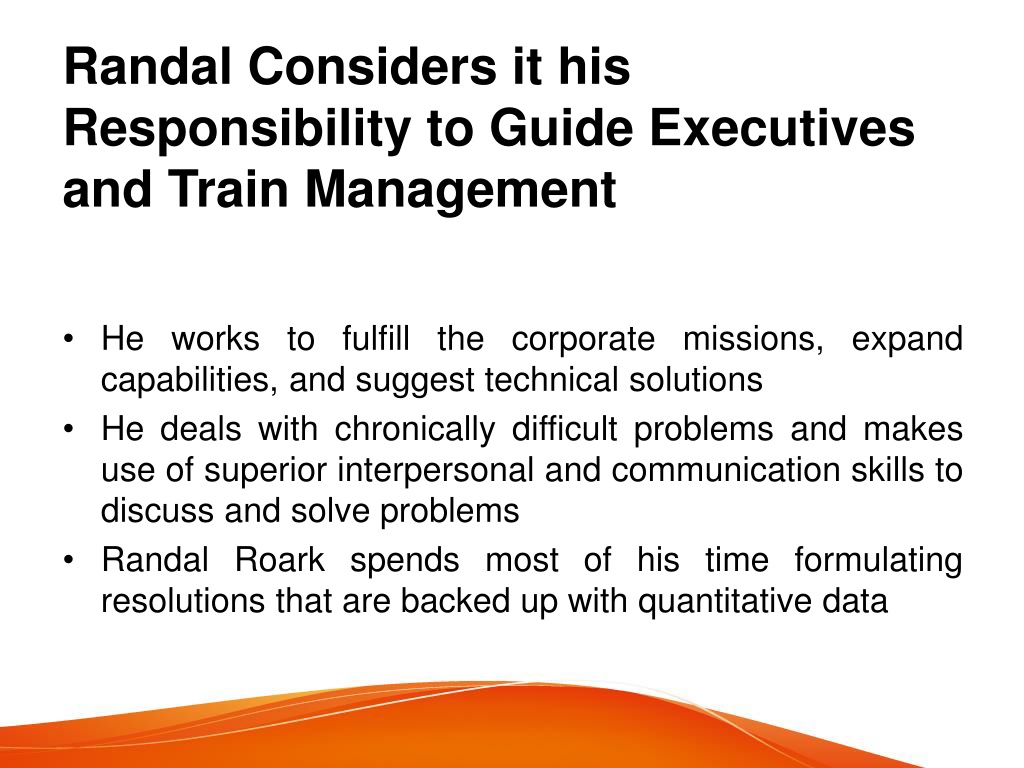 Randal Considers it his Responsibility to Guide Executives and Train Management

• He works to fulfill the corporate missions, expand capabilities, and suggest technical solutions
• He deals with chronically difficult problems and makes use of superior interpersonal and communication skills to discuss and solve problems
• Randal Roark spends most of his time formulating resolutions that are backed up with quantitative data